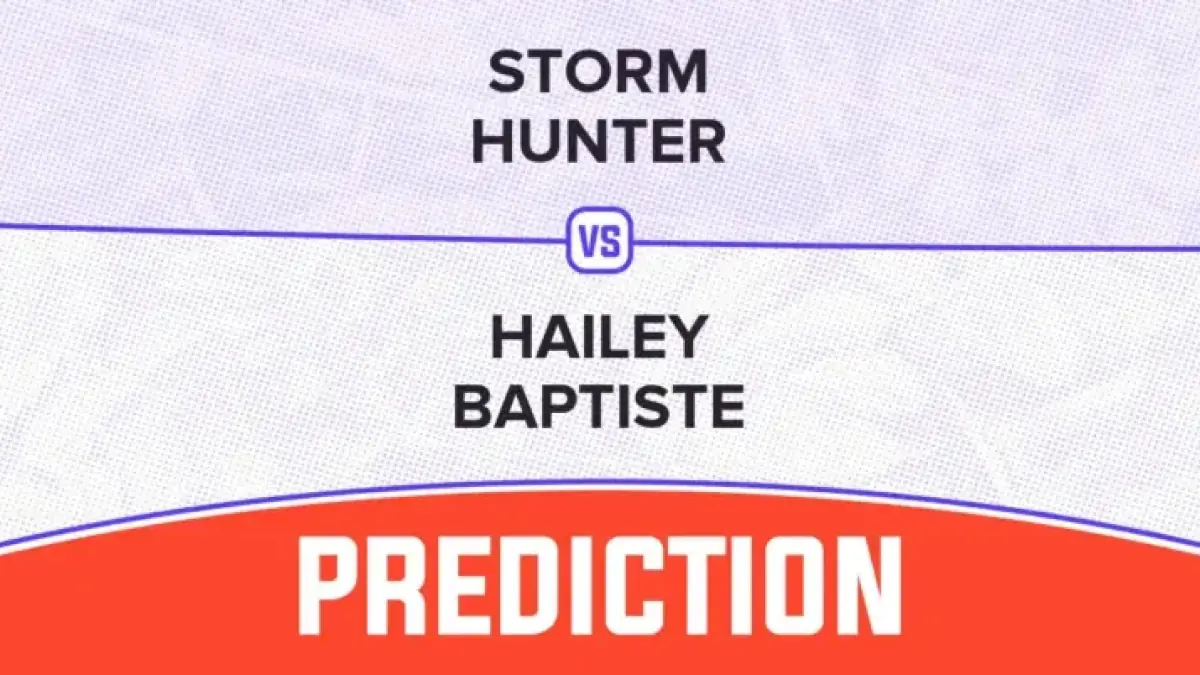 STORM HUNTER

VS

HAILEY BAPTISTE

PREDICTION